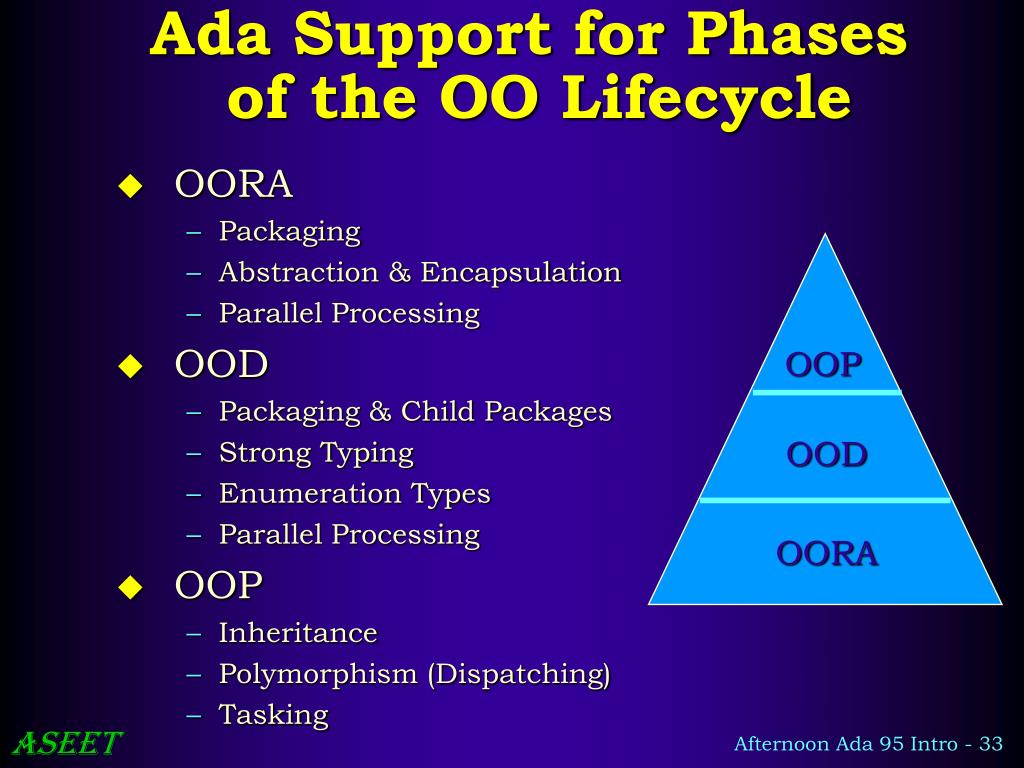 Ada Support for Phases of the OO Lifecycle

◆ OORA
– Packaging
– Abstraction & Encapsulation
– Parallel Processing

◆ OOD
– Packaging & Child Packages
– Strong Typing
– Enumeration Types
– Parallel Processing

◆ OOP
– Inheritance
– Polymorphism (Dispatching)
– Tasking

OOP
OOD
OORA

ASEET

Afternoon Ada 95 Intro - 33